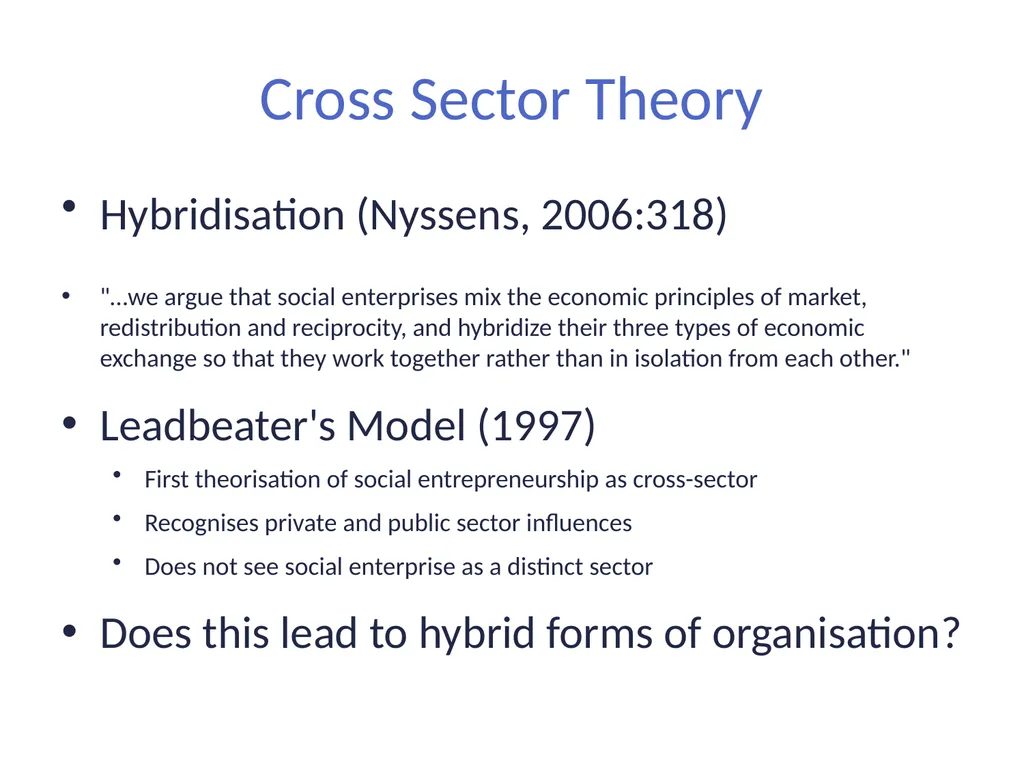 Cross Sector Theory

• Hybridisation (Nyssens, 2006:318)

• "...we argue that social enterprises mix the economic principles of market, redistribution and reciprocity, and hybridize their three types of economic exchange so that they work together rather than in isolation from each other."

• Leadbeater's Model (1997)
  • First theorisation of social entrepreneurship as cross-sector
  • Recognises private and public sector influences
  • Does not see social enterprise as a distinct sector

• Does this lead to hybrid forms of organisation?